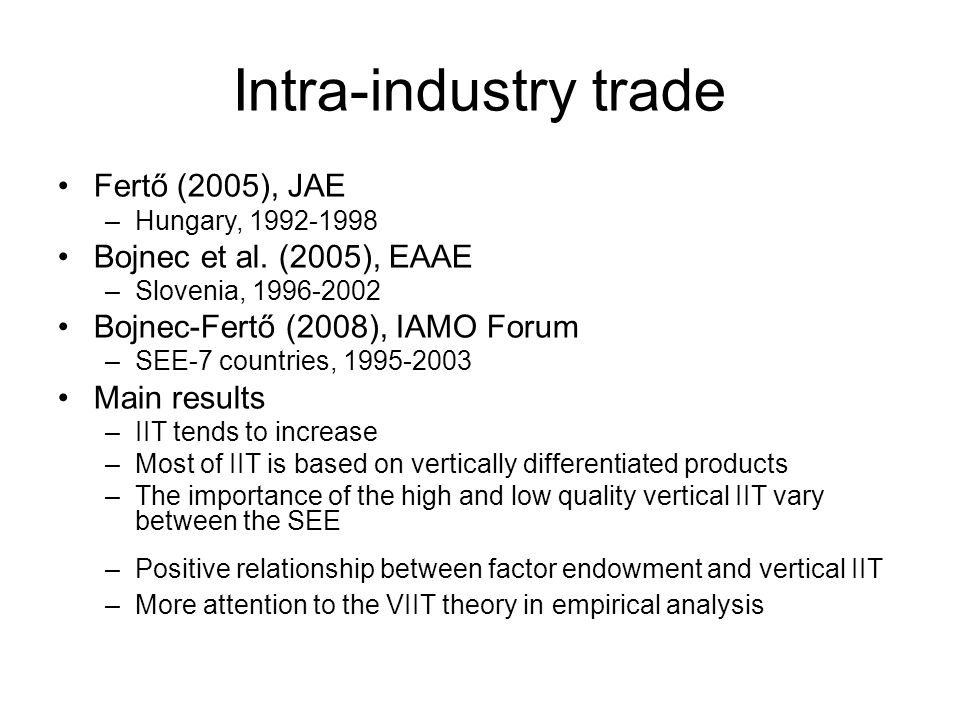 Intra-industry trade

• Fertő (2005), JAE
  – Hungary, 1992-1998
• Bojnec et al. (2005), EAAE
  – Slovenia, 1996-2002
• Bojnec-Fertő (2008), IAMO Forum
  – SEE-7 countries, 1995-2003
• Main results
  – IIT tends to increase
  – Most of IIT is based on vertically differentiated products
  – The importance of the high and low quality vertical IIT vary between the SEE
  – Positive relationship between factor endowment and vertical IIT
  – More attention to the VIIT theory in empirical analysis